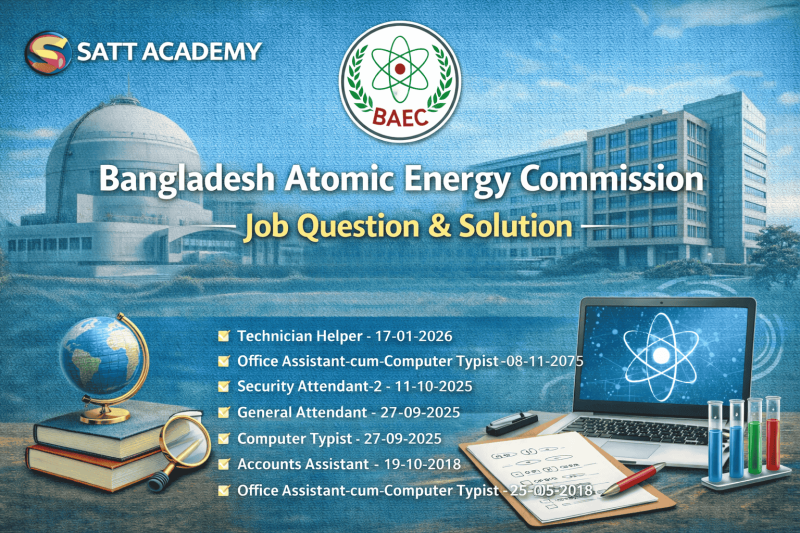 SATT ACADEMY

BAEC

Bangladesh Atomic Energy Commission

Job Question & Solution

Technician Helper - 17-01-2026
Office Assistant-cum-Computer Typist -08-11-2075
Security Attendant-2 - 11-10-2025
General Attendant - 27-09-2025
Computer Typist - 27-09-2025
Accounts Assistant - 19-10-2018
Office Assistant-cum-Computer Typist - 25-05-2018